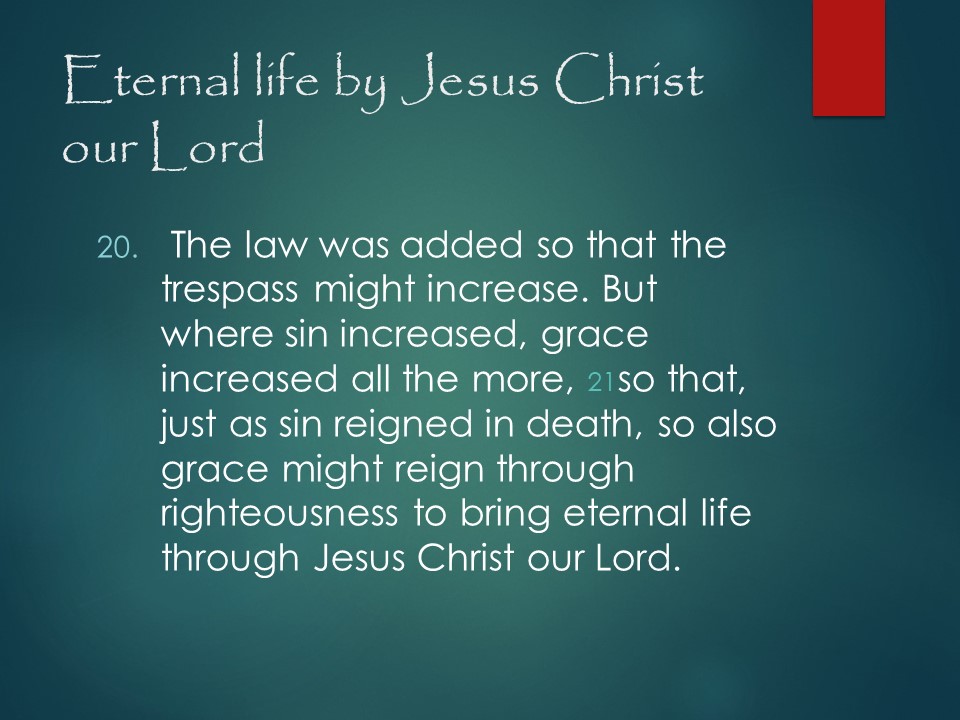 Eternal life by Jesus Christ our Lord

20. The law was added so that the trespass might increase. But where sin increased, grace increased all the more, 21so that, just as sin reigned in death, so also grace might reign through righteousness to bring eternal life through Jesus Christ our Lord.